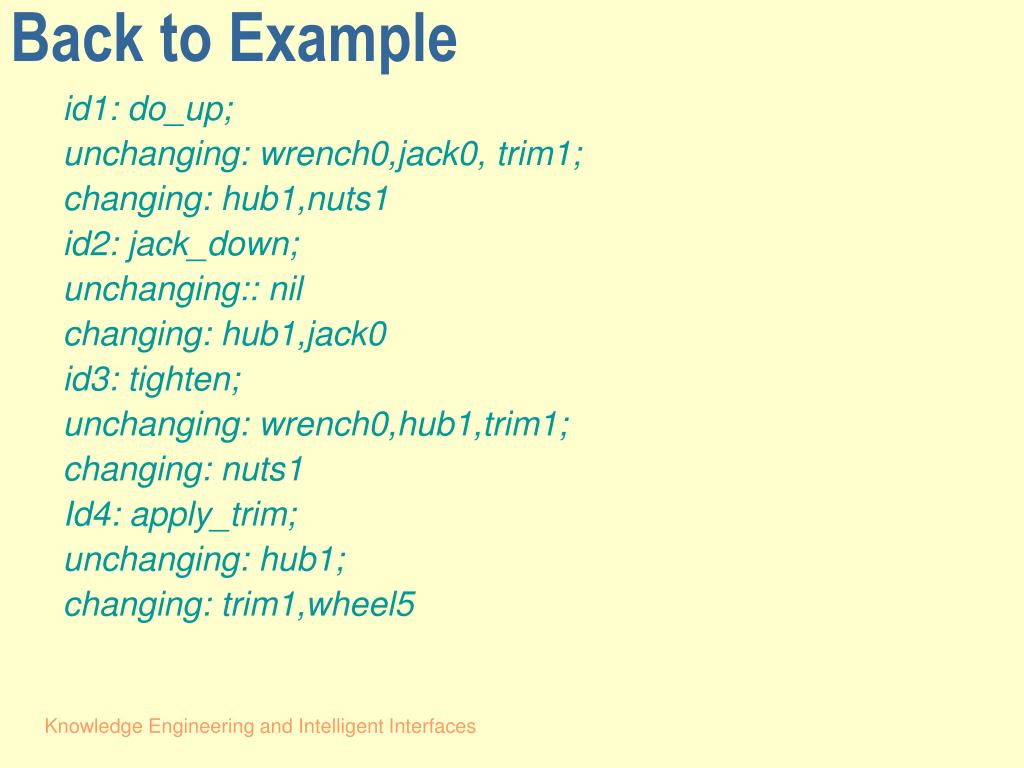 Back to Example

id1: do_up;
unchanging: wrench0,jack0, trim1;
changing: hub1,nuts1
id2: jack_down;
unchanging:: nil
changing: hub1,jack0
id3: tighten;
unchanging: wrench0,hub1,trim1;
changing: nuts1
Id4: apply_trim;
unchanging: hub1;
changing: trim1,wheel5

Knowledge Engineering and Intelligent Interfaces